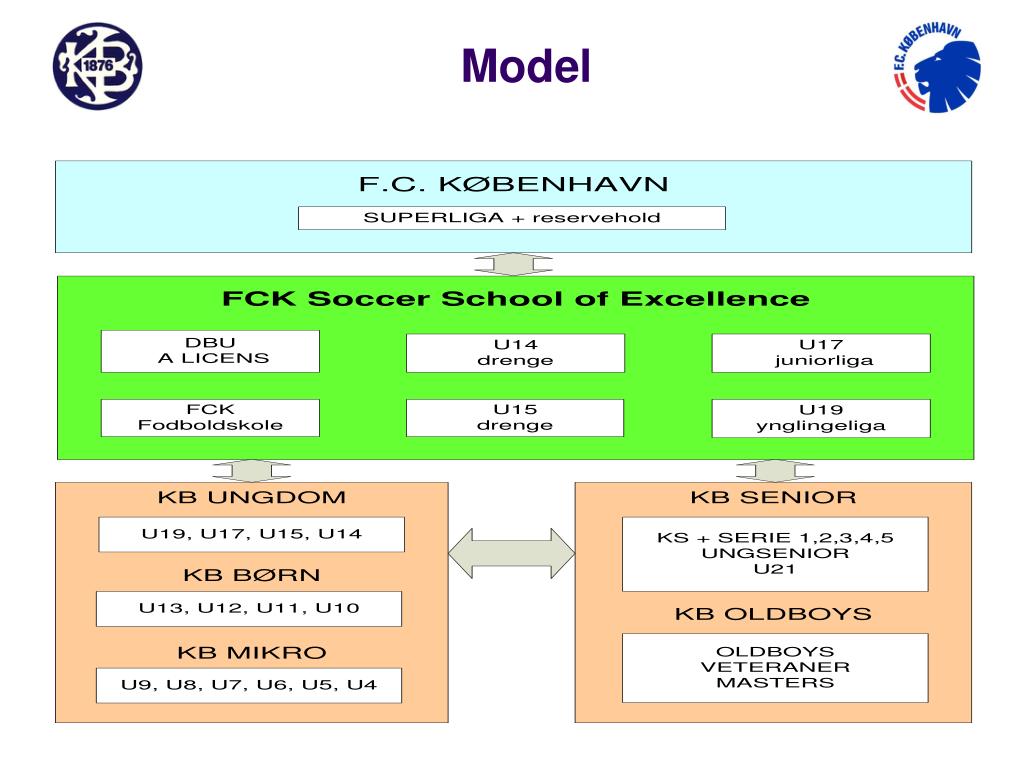 KB 1876

Model

F.C. KØBENHAVN

F.C. KØBENHAVN

SUPERLIGA + reservehold

FCK Soccer School of Excellence

DBU
A LICENS

U14
drenge

U17
juniorliga

FCK
Fodboldskole

U15
drenge

U19
ynglingeliga

KB UNGDOM

U19, U17, U15, U14

KB BØRN

U13, U12, U11, U10

KB MIKRO

U9, U8, U7, U6, U5, U4

KB SENIOR

KS + SERIE 1,2,3,4,5
UNGSENIOR
U21

KB OLDBOYS

OLDBOYS
VETERANER
MASTERS